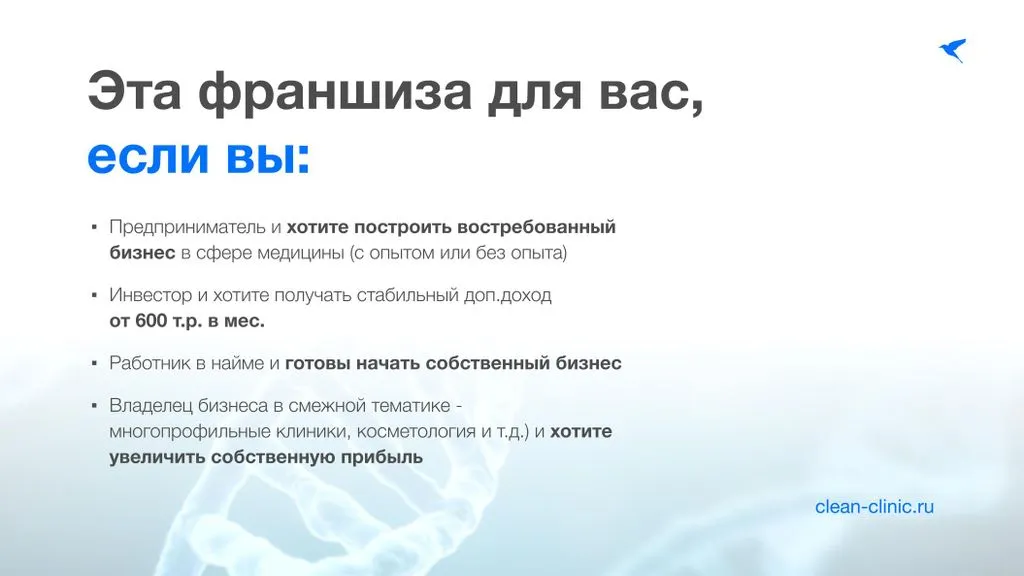 Эта франшиза для вас,
если вы:

▪ Предприниматель и хотите построить востребованный бизнес в сфере медицины (с опытом или без опыта)

▪ Инвестор и хотите получать стабильный доп.доход от 600 т.р. в мес.

▪ Работник в найме и готовы начать собственный бизнес

▪ Владелец бизнеса в смежной тематике - многопрофильные клиники, косметология и т.д.) и хотите увеличить собственную прибыль

clean-clinic.ru